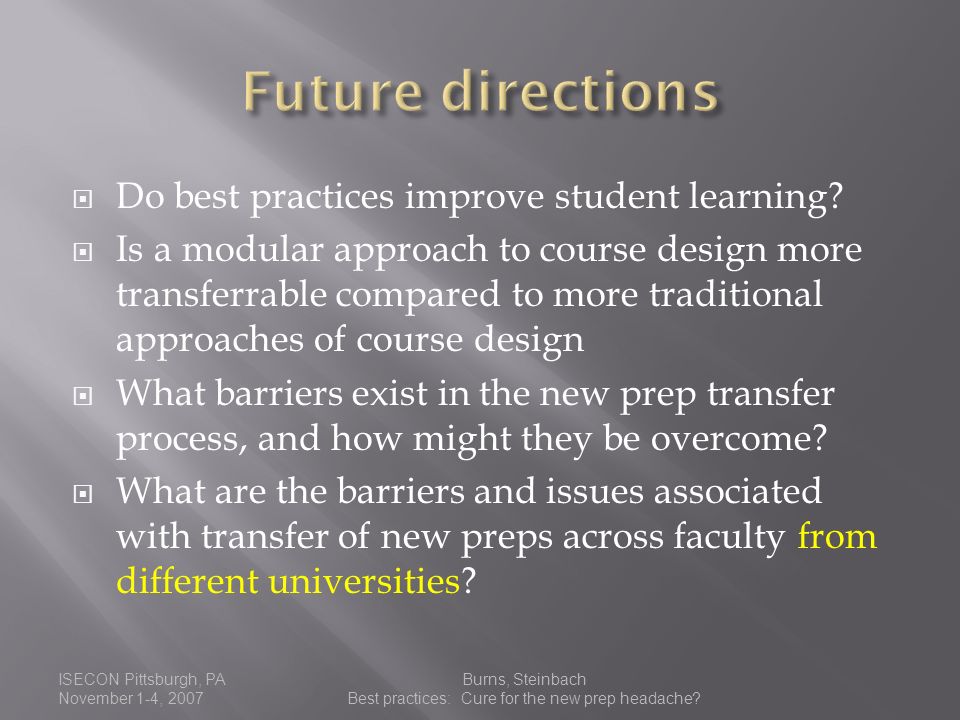 Future directions

Do best practices improve student learning?

Is a modular approach to course design more transferrable compared to more traditional approaches of course design

What barriers exist in the new prep transfer process, and how might they be overcome?

What are the barriers and issues associated with transfer of new preps across faculty from different universities?

ISECON Pittsburgh, PA
November 1-4, 2007

Burns, Steinbach
Best practices: Cure for the new prep headache?